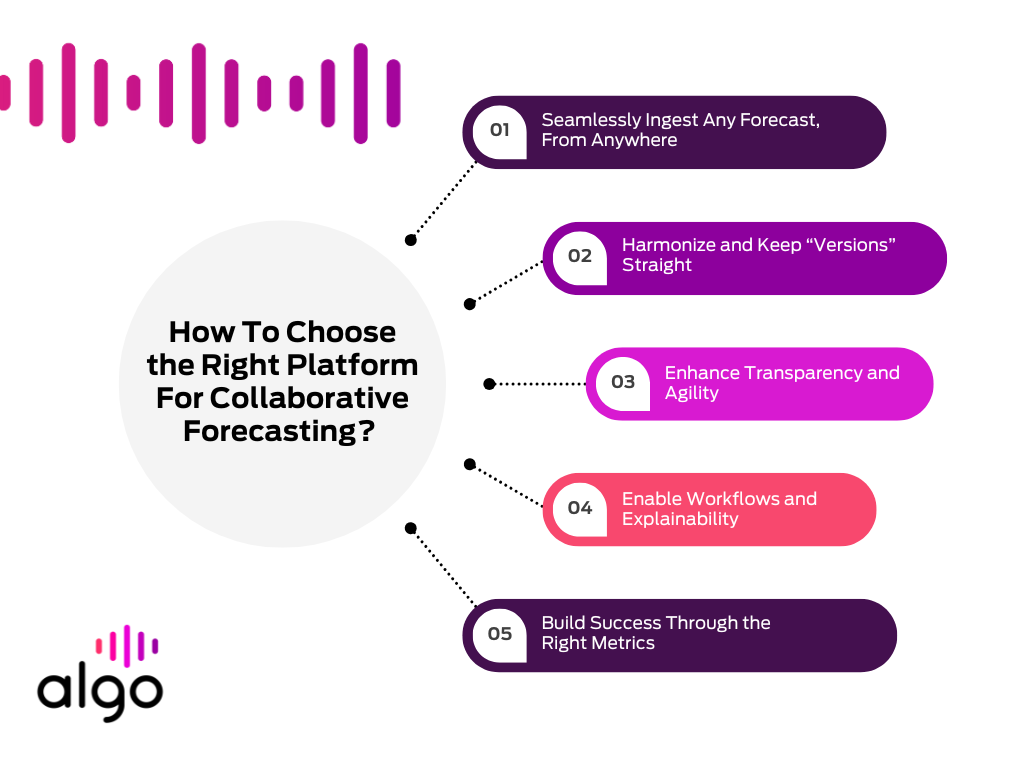 How To Choose the Right Platform For Collaborative Forecasting?

01 Seamlessly Ingest Any Forecast, From Anywhere

02 Harmonize and Keep “Versions” Straight

03 Enhance Transparency and Agility

04 Enable Workflows and Explainability

05 Build Success Through the Right Metrics

algo